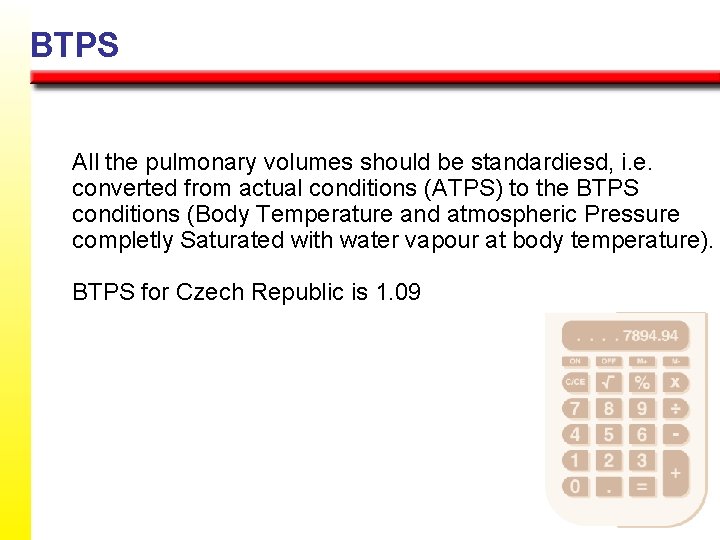 BTPS

All the pulmonary volumes should be standardiesd, i.e. converted from actual conditions (ATPS) to the BTPS conditions (Body Temperature and atmospheric Pressure completly Saturated with water vapour at body temperature).

BTPS for Czech Republic is 1.09

. . . . 7894.94

ON OFF M+ M-

C/CE √ % x

7 8 9 ÷

4 5 6 -

1 2 3 +

0 . =